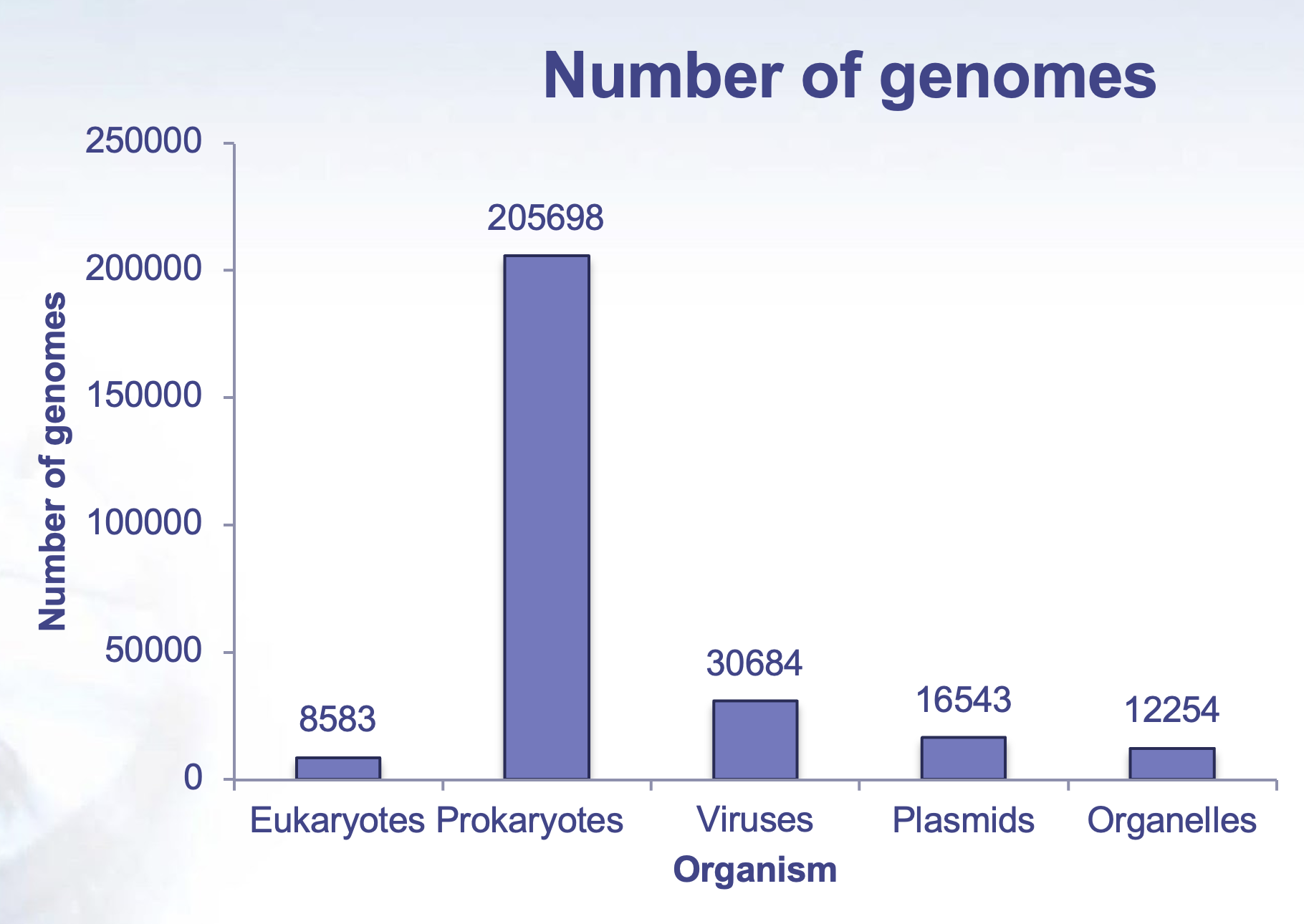 Number of genomes

Number of genomes

250000
200000
150000
100000
50000
0

8583
205698
30684
16543
12254

Eukaryotes Prokaryotes Viruses Plasmids Organelles

Organism